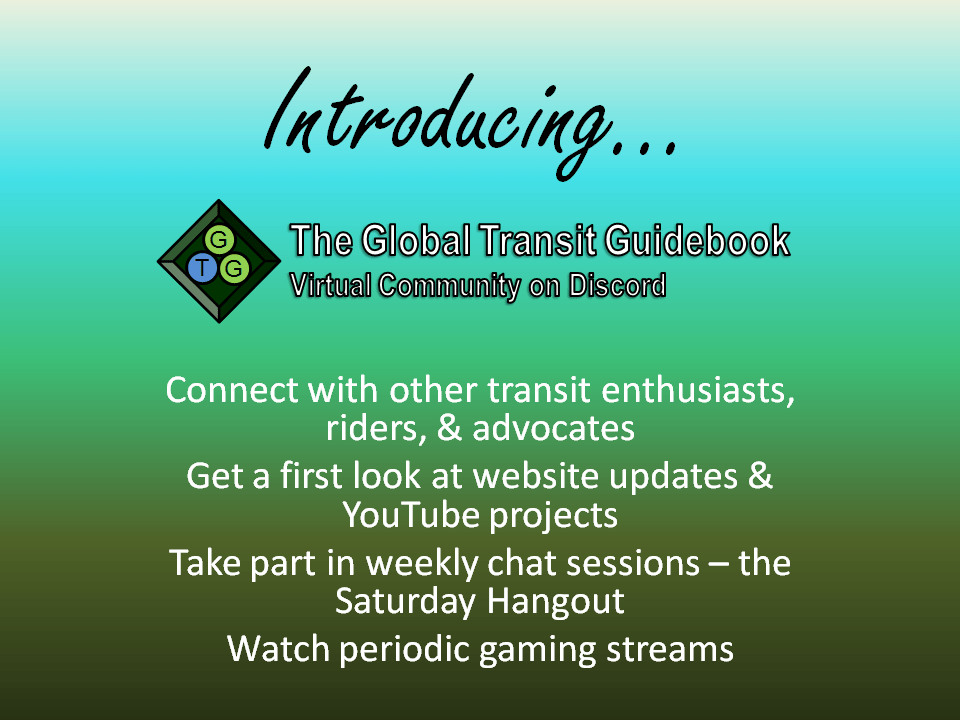 Introducing...

G
T G

The Global Transit Guidebook
Virtual Community on Discord

Connect with other transit enthusiasts, riders, & advocates

Get a first look at website updates & YouTube projects

Take part in weekly chat sessions – the Saturday Hangout

Watch periodic gaming streams